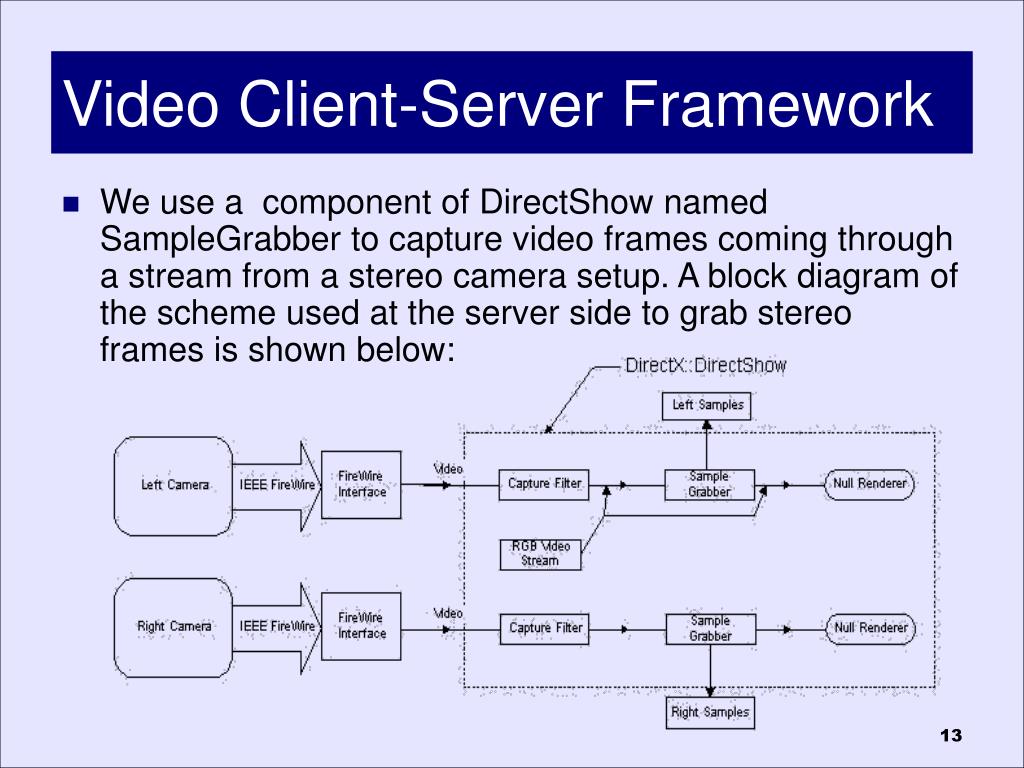 Video Client-Server Framework

We use a component of DirectShow named SampleGrabber to capture video frames coming through a stream from a stereo camera setup. A block diagram of the scheme used at the server side to grab stereo frames is shown below:

DirectX::DirectShow

Left Samples

Left Camera

IEEE FireWire

FireWire Interface

Video

Capture Filter

Sample Grabber

Null Renderer

RGB Video Stream

Right Camera

IEEE FireWire

FireWire Interface

Video

Capture Filter

Sample Grabber

Null Renderer

Right Samples

13